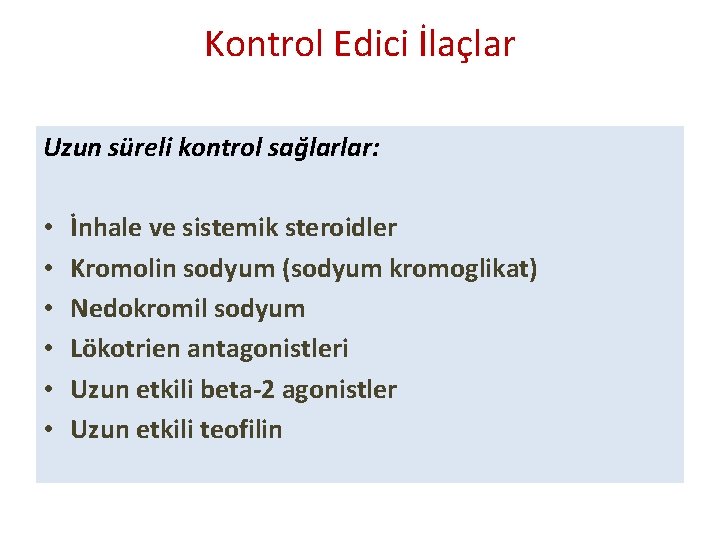 Kontrol Edici İlaçlar

Uzun süreli kontrol sağlarlar:

• İnhale ve sistemik steroidler
• Kromolin sodyum (sodyum kromoglikat)
• Nedokromil sodyum
• Lökotrien antagonistleri
• Uzun etkili beta-2 agonistler
• Uzun etkili teofilin